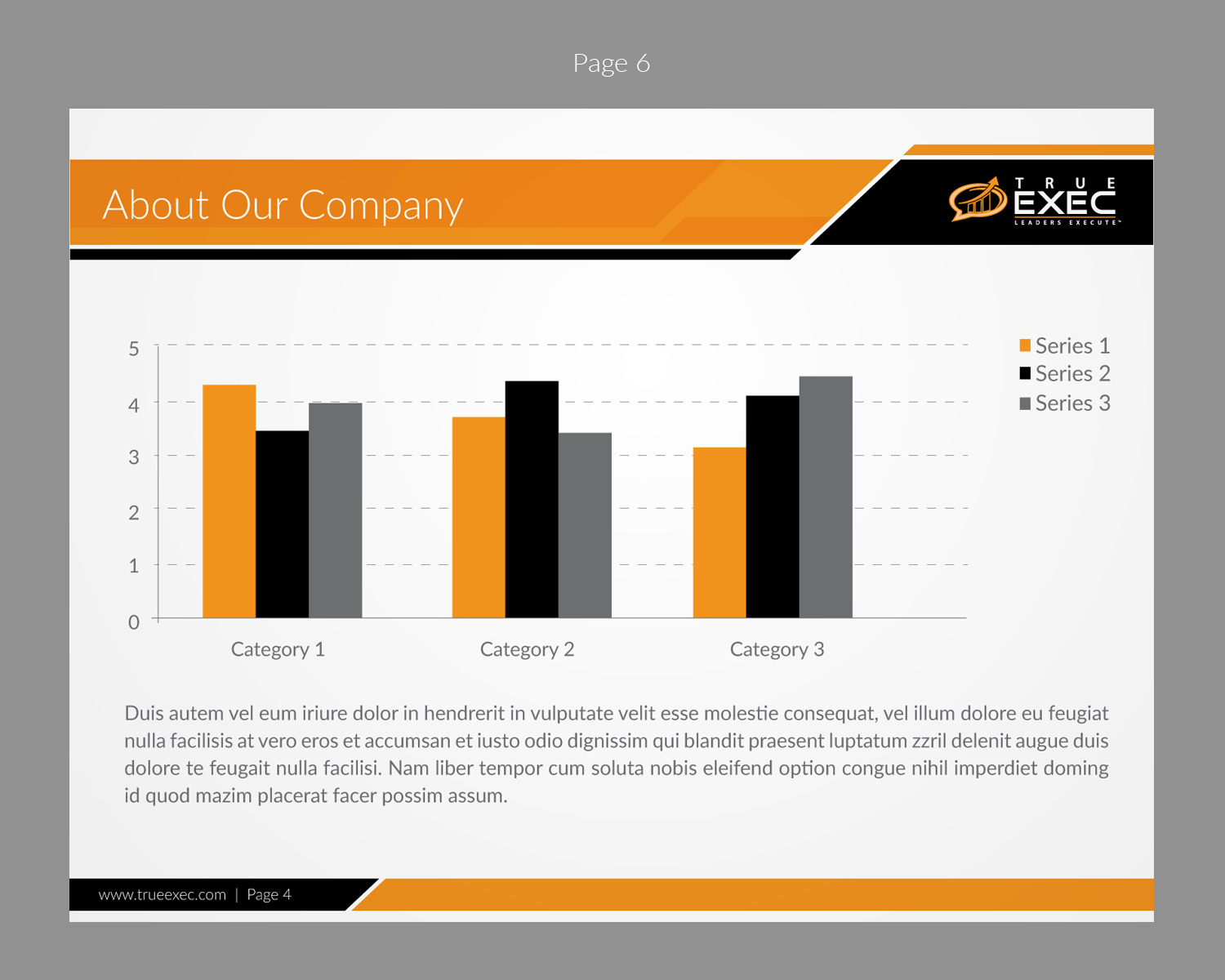 Page 6

About Our Company

TRUE EXEC
LEADERS EXECUTE™

5
4
3
2
1
0

Category 1
Category 2
Category 3

Series 1
Series 2
Series 3

Duis autem vel eum iriure dolor in hendrerit in vulputate velit esse molestie consequat, vel illum dolore eu feugiat nulla facilisis at vero eros et accumsan et iusto odio dignissim qui blandit praesent luptatum zzril delenit augue duis dolore te feugait nulla facilisi. Nam liber tempor cum soluta nobis eleifend option congue nihil imperdiet doming id quod mazim placerat facer possim assum.

www.trueexec.com | Page 4